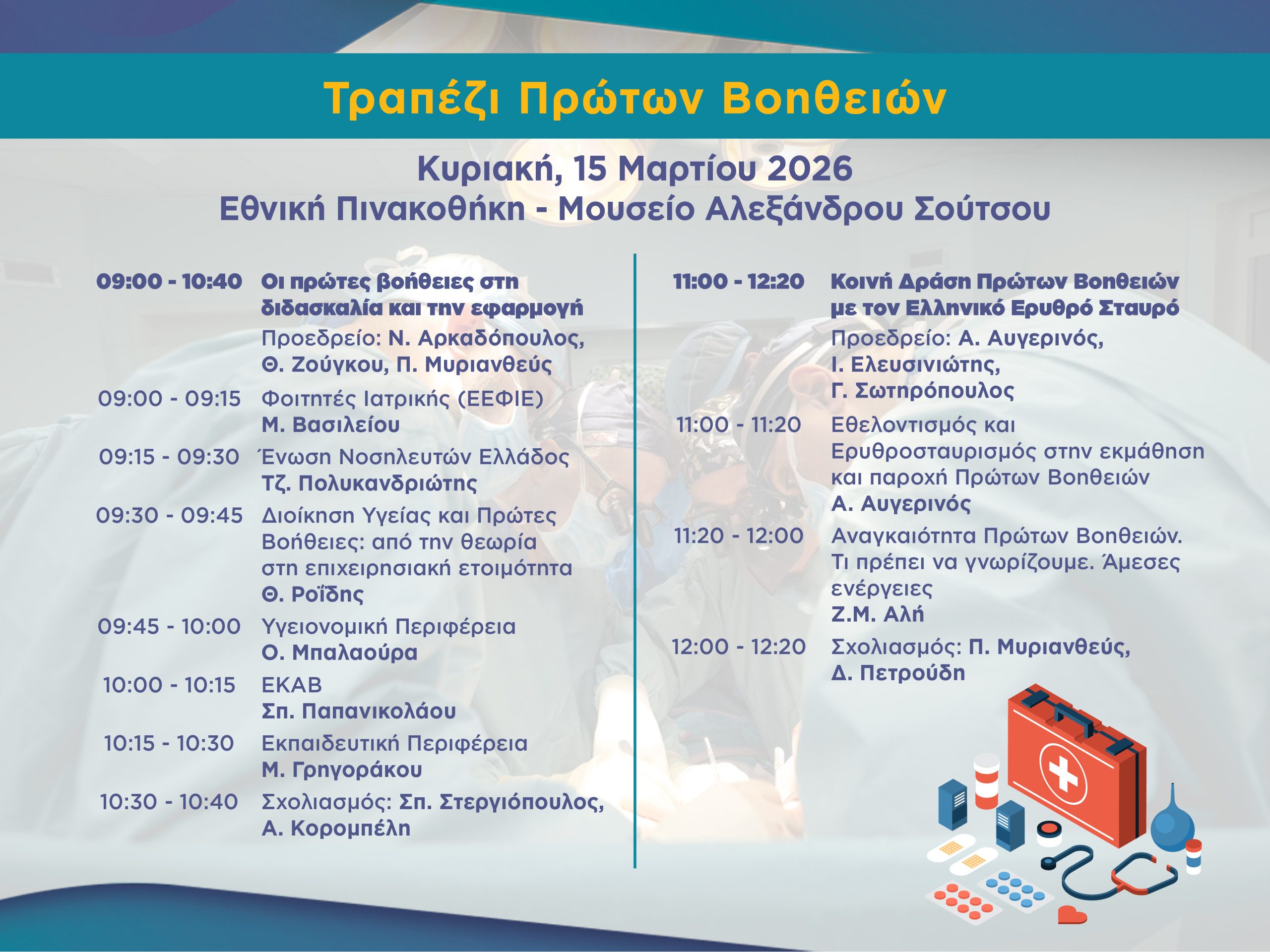 Τραπέζι Πρώτων Βοηθειών

Κυριακή, 15 Μαρτίου 2026
Εθνική Πινακοθήκη - Μουσείο Αλεξάνδρου Σούτσου

09:00 - 10:40 Οι πρώτες βοήθειες στη διδασκαλία και την εφαρμογή
Προεδρείο: Ν. Αρκαδόπουλος, Θ. Ζούγκου, Π. Μυριανθεύς

09:00 - 09:15 Φοιτητές Ιατρικής (ΕΕΦΙΕ)
Μ. Βασιλείου

09:15 - 09:30 Ένωση Νοσηλευτών Ελλάδος
Τζ. Πολυκανδριώτης

09:30 - 09:45 Διοίκηση Υγείας και Πρώτες Βοήθειες: από την θεωρία στη επιχειρησιακή ετοιμότητα
Θ. Ροΐδης

09:45 - 10:00 Υγειονομική Περιφέρεια
Ο. Μπαλαούρα

10:00 - 10:15 ΕΚΑΒ
Σπ. Παπανικολάου

10:15 - 10:30 Εκπαιδευτική Περιφέρεια
Μ. Γρηγοράκου

10:30 - 10:40 Σχολιασμός: Σπ. Στεργιόπουλος, Α. Κορομπέλη

11:00 - 12:20 Κοινή Δράση Πρώτων Βοηθειών με τον Ελληνικό Ερυθρό Σταυρό
Προεδρείο: Α. Αυγερινός, Ι. Ελευσινιώτης, Γ. Σωτηρόπουλος

11:00 - 11:20 Εθελοντισμός και Ερυθροσταυρισμός στην εκμάθηση και παροχή Πρώτων Βοηθειών
Α. Αυγερινός

11:20 - 12:00 Αναγκαιότητα Πρώτων Βοηθειών. Τι πρέπει να γνωρίζουμε. Άμεσες ενέργειες
Ζ.Μ. Αλή

12:00 - 12:20 Σχολιασμός: Π. Μυριανθεύς, Δ. Πετρούδη